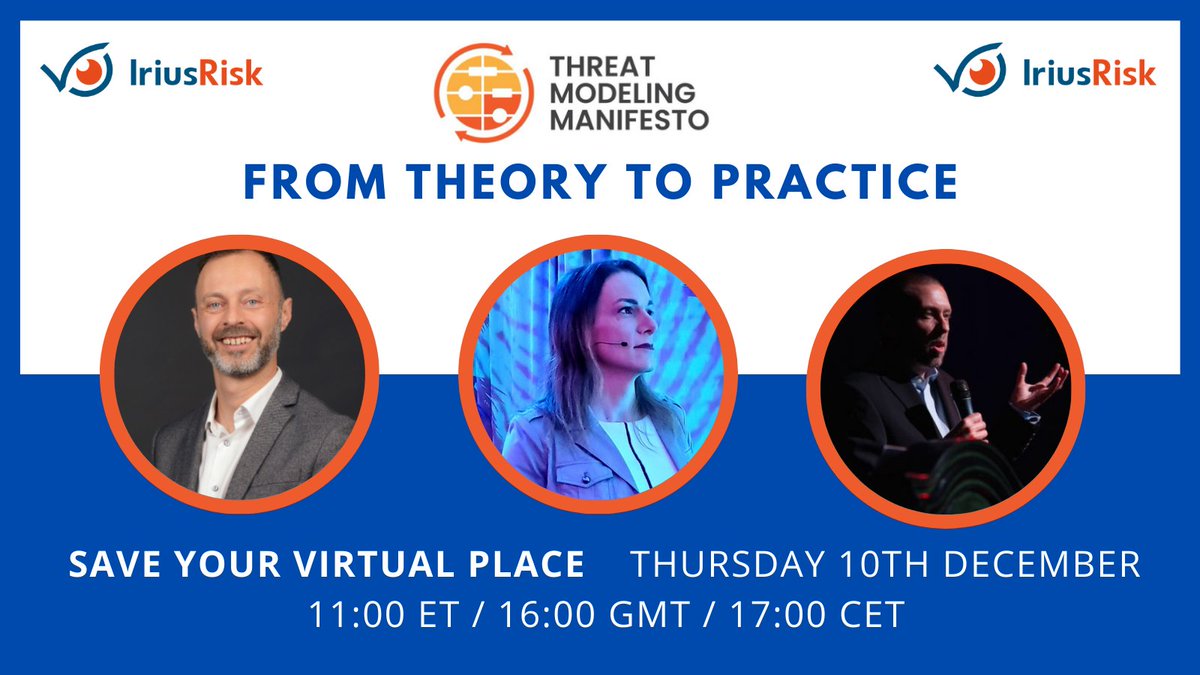 IriusRisk

THREAT MODELING MANIFESTO

IriusRisk

FROM THEORY TO PRACTICE

SAVE YOUR VIRTUAL PLACE THURSDAY 10TH DECEMBER
11:00 ET / 16:00 GMT / 17:00 CET